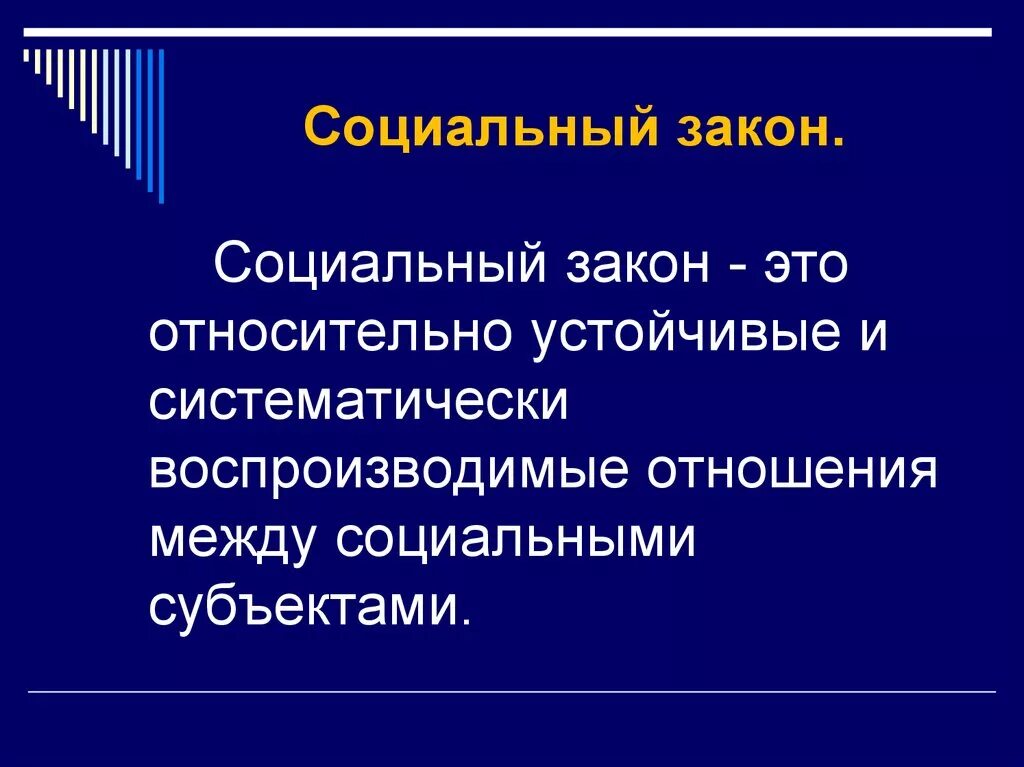 Социальный закон.

Социальный закон - это относительно устойчивые и систематически воспроизводимые отношения между социальными субъектами.